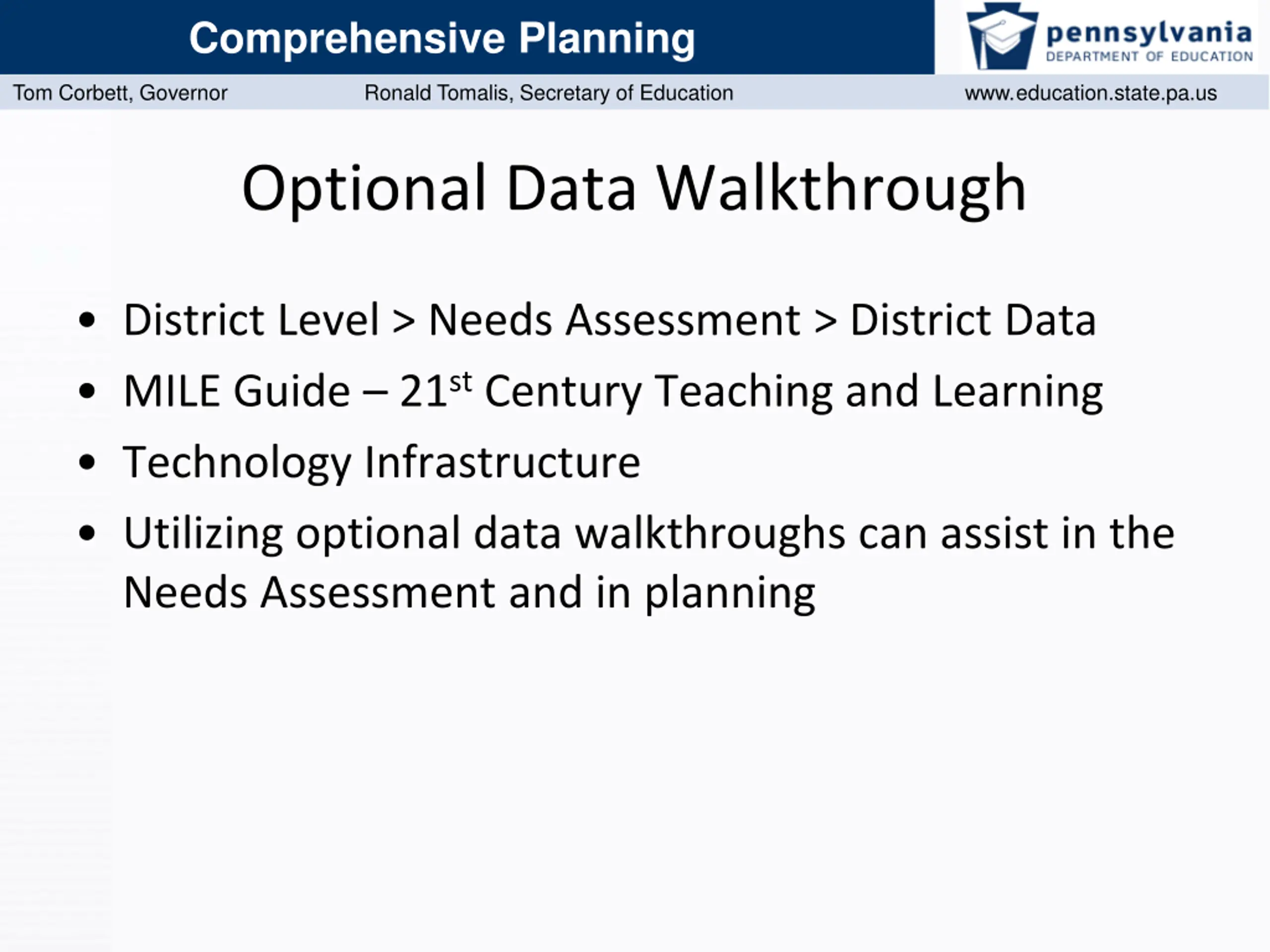 Comprehensive Planning

pennsylvania
DEPARTMENT OF EDUCATION

Tom Corbett, Governor

Ronald Tomalis, Secretary of Education

www.education.state.pa.us

Optional Data Walkthrough

• District Level > Needs Assessment > District Data
• MILE Guide – 21$^{st}$ Century Teaching and Learning
• Technology Infrastructure
• Utilizing optional data walkthroughs can assist in the Needs Assessment and in planning